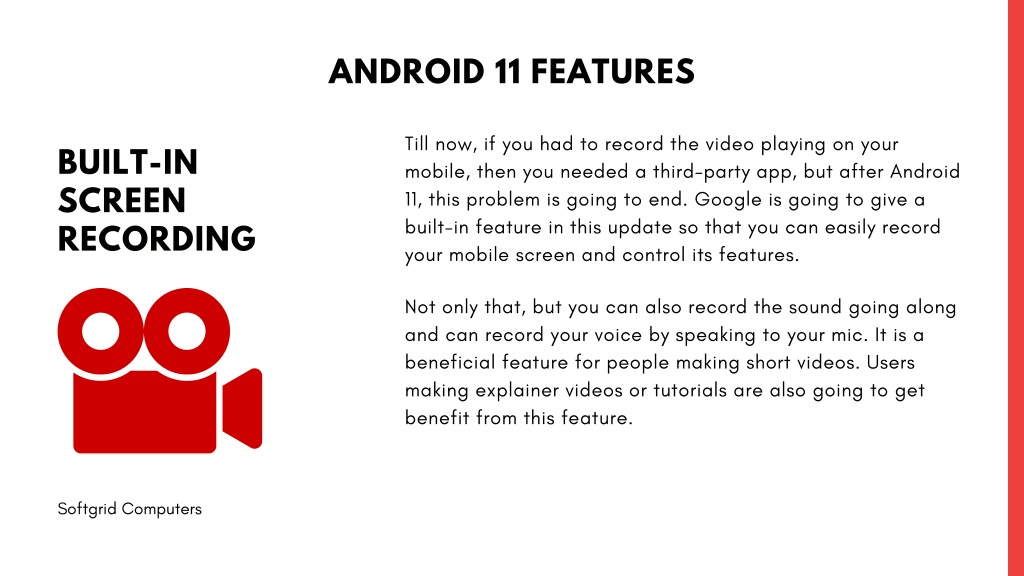 ANDROID 11 FEATURES

BUILT-IN SCREEN RECORDING

Till now, if you had to record the video playing on your mobile, then you needed a third-party app, but after Android 11, this problem is going to end. Google is going to give a built-in feature in this update so that you can easily record your mobile screen and control its features.

Not only that, but you can also record the sound going along and can record your voice by speaking to your mic. It is a beneficial feature for people making short videos. Users making explainer videos or tutorials are also going to get benefit from this feature.

Softgrid Computers